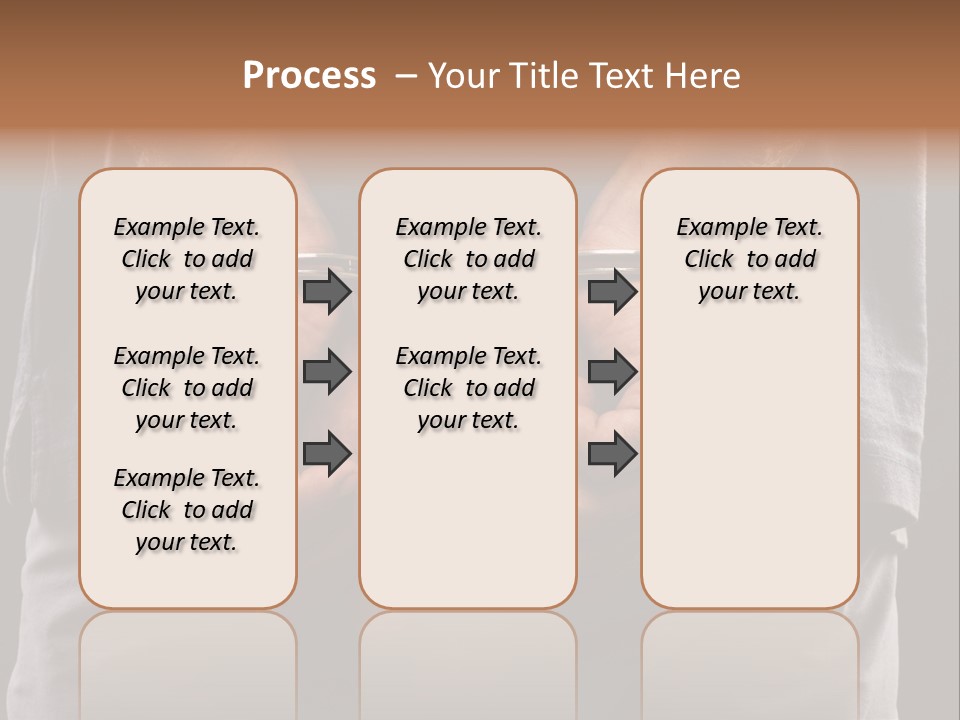 Process – Your Title Text Here

Example Text. Click to add your text.

Example Text. Click to add your text.

Example Text. Click to add your text.

Example Text. Click to add your text.

Example Text. Click to add your text.

Example Text. Click to add your text.